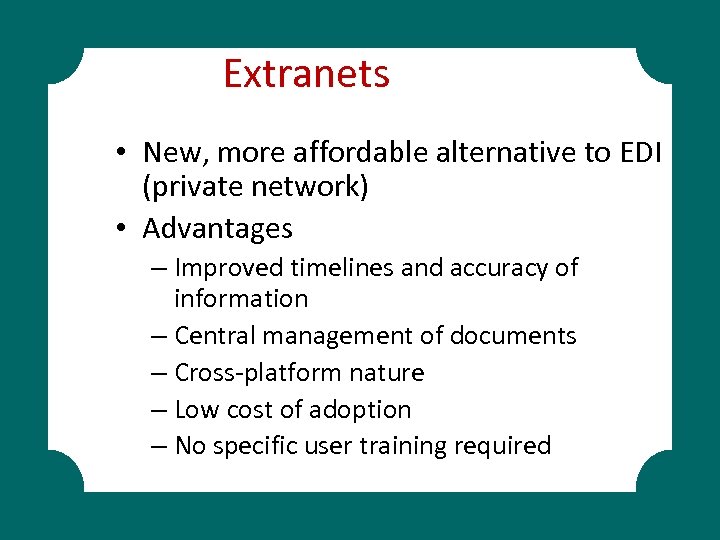 Extranets

• New, more affordable alternative to EDI (private network)
• Advantages
– Improved timelines and accuracy of information
– Central management of documents
– Cross-platform nature
– Low cost of adoption
– No specific user training required